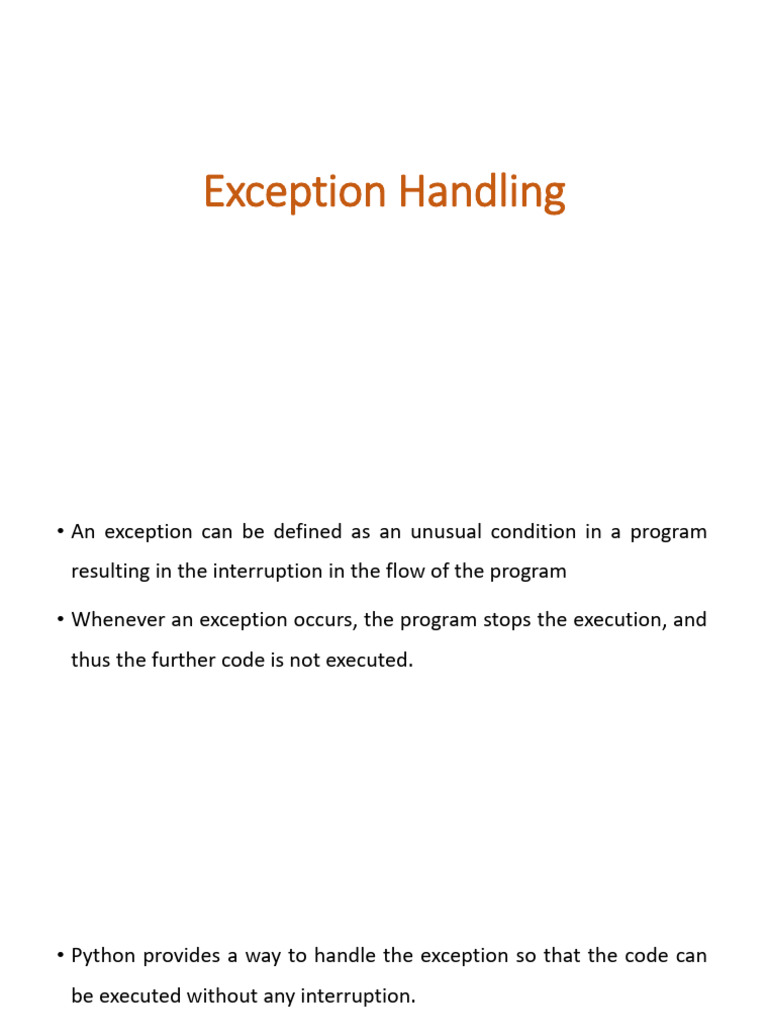 Exception Handling

• An exception can be defined as an unusual condition in a program resulting in the interruption in the flow of the program

• Whenever an exception occurs, the program stops the execution, and thus the further code is not executed.

• Python provides a way to handle the exception so that the code can be executed without any interruption.